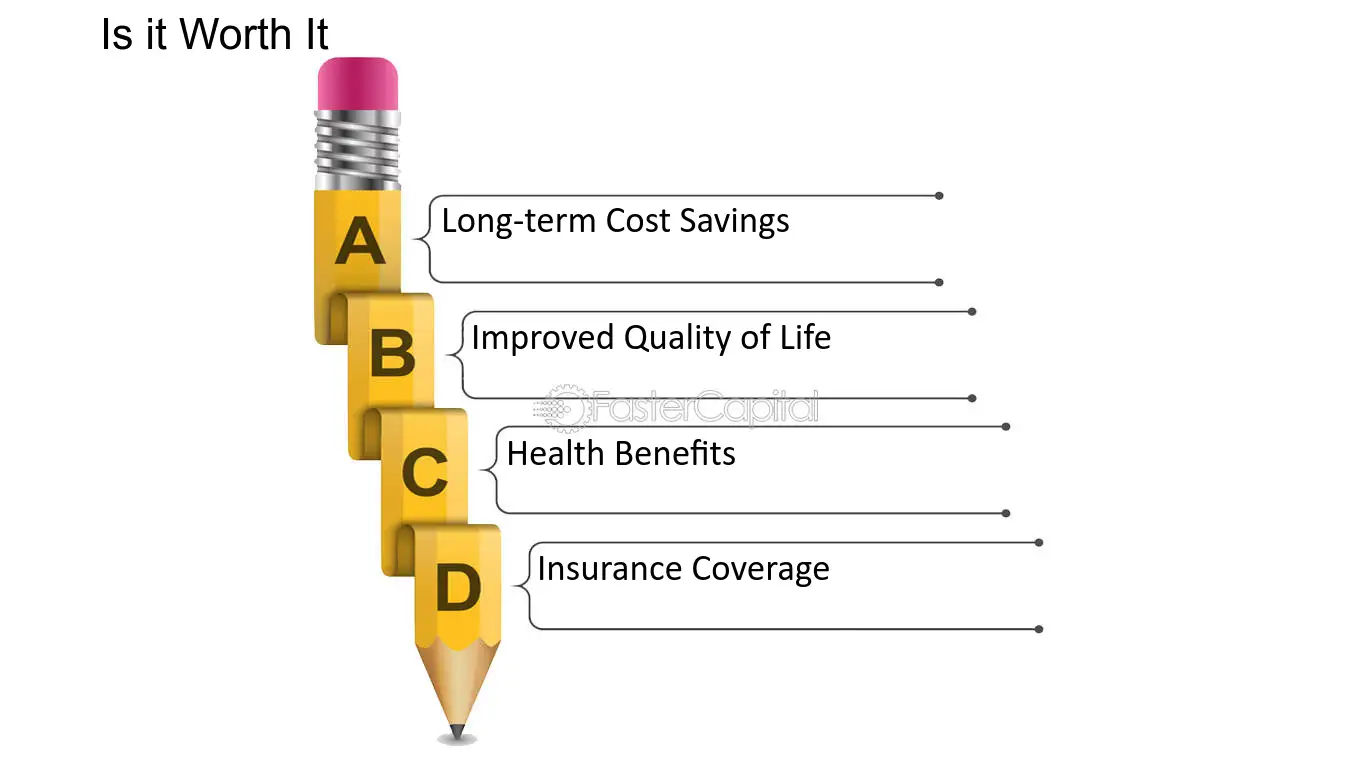 Is it Worth It

A

Long-term Cost Savings

B

Improved Quality of Life

C

Health Benefits

D

Insurance Coverage

FasterCapital